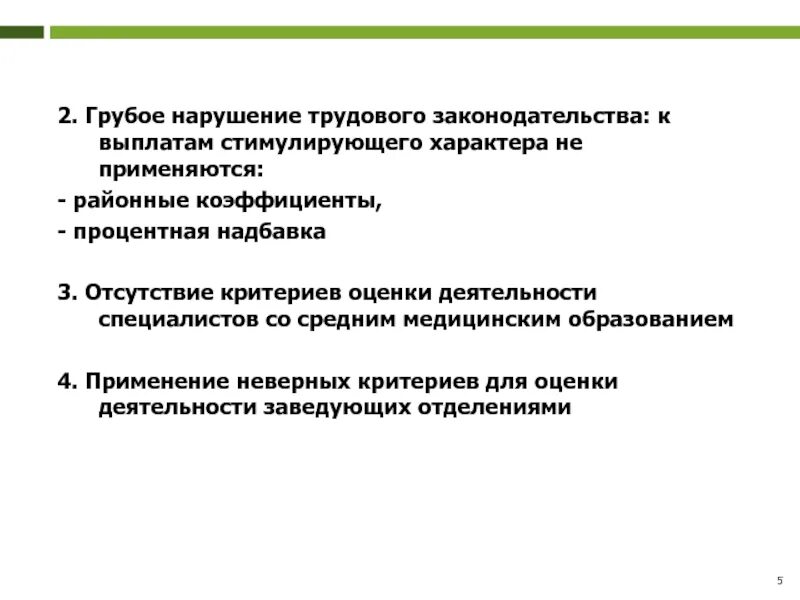 2. Грубое нарушение трудового законодательства: к выплатам стимулирующего характера не применяются:

- районные коэффициенты,

- процентная надбавка

3. Отсутствие критериев оценки деятельности специалистов со средним медицинским образованием

4. Применение неверных критериев для оценки деятельности заведующих отделениями

5